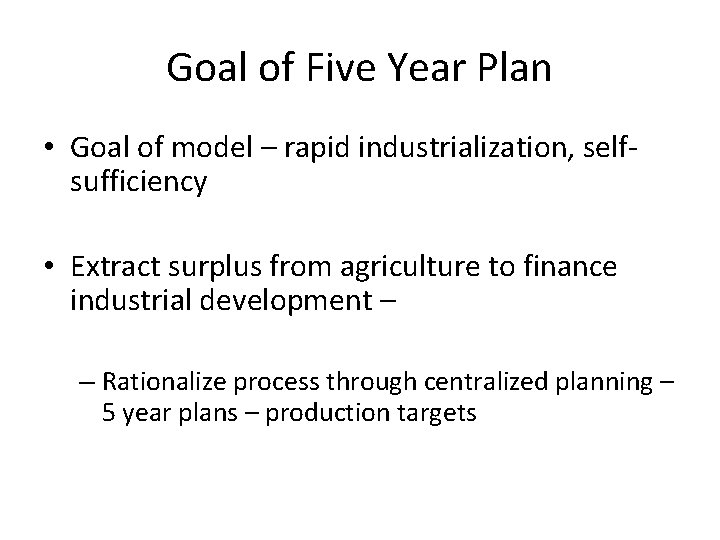 Goal of Five Year Plan

• Goal of model – rapid industrialization, self-sufficiency

• Extract surplus from agriculture to finance industrial development –

– Rationalize process through centralized planning – 5 year plans – production targets